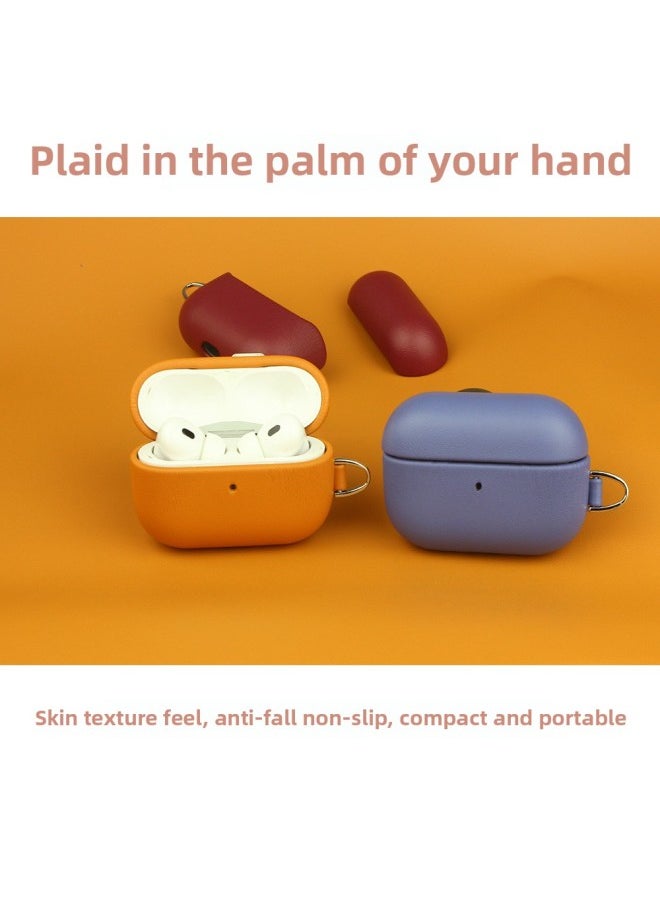 Plaid in the palm of your hand

Skin texture feel, anti-fall non-slip, compact and portable